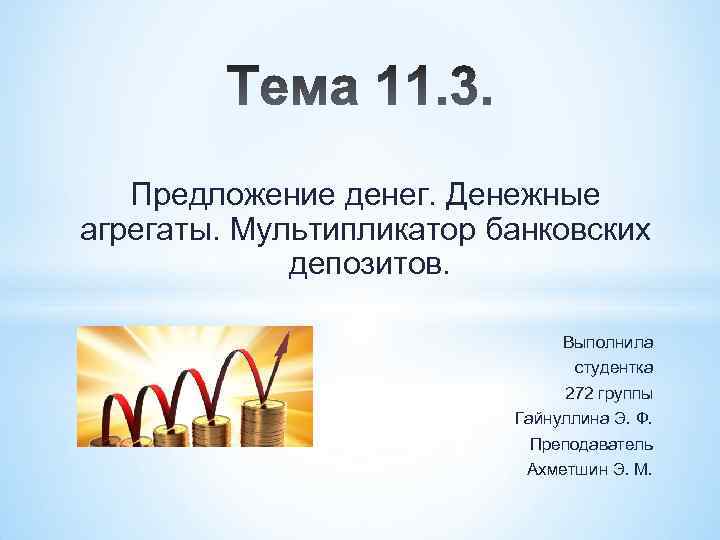 Тема 11.3.

Предложение денег. Денежные агрегаты. Мультипликатор банковских депозитов.

Выполнила
студентка
272 группы
Гайнуллина Э. Ф.
Преподаватель
Ахметшин Э. М.